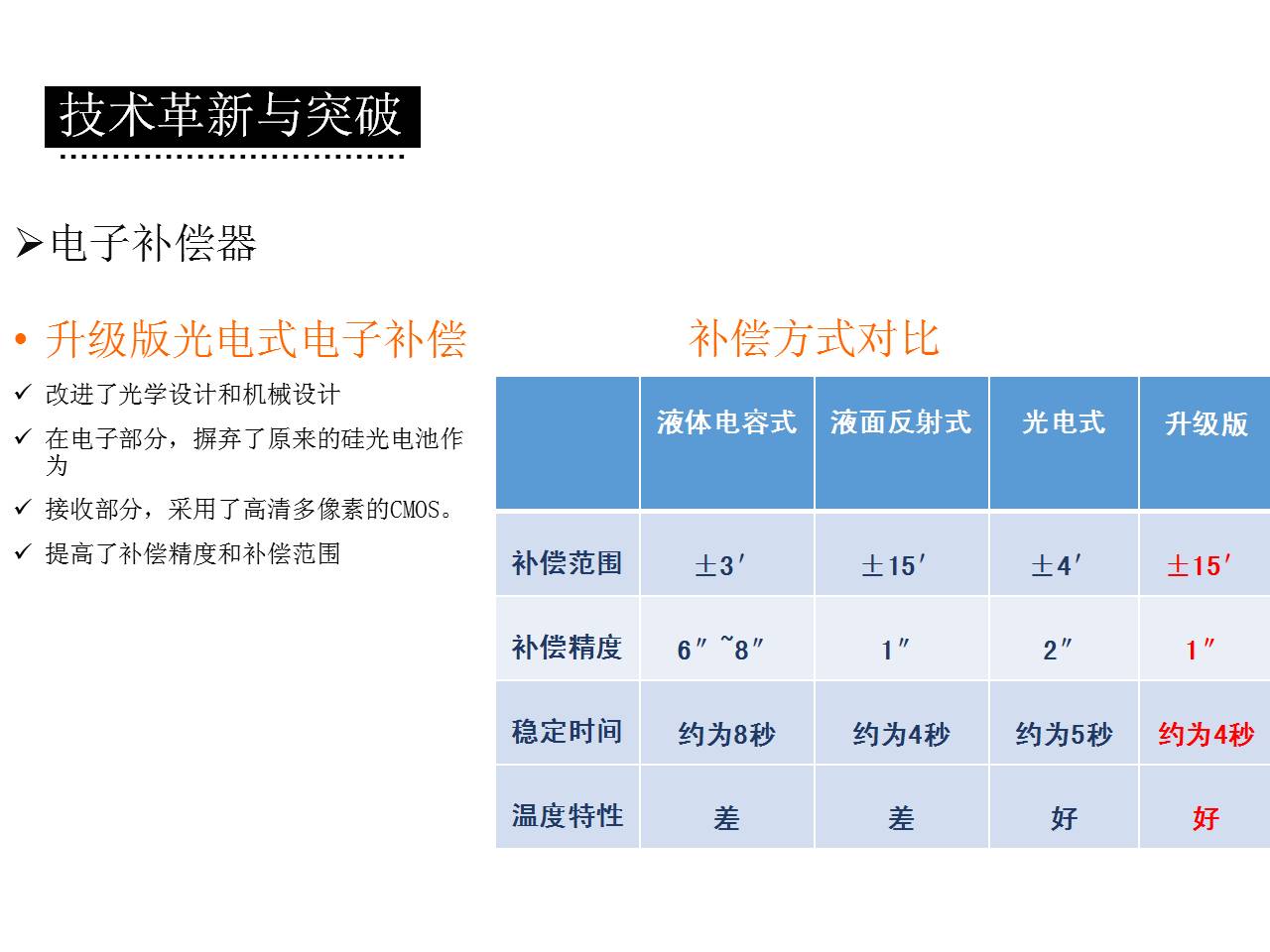 技术革新与突破

➢电子补偿器

• 升级版光电式电子补偿

✓ 改进了光学设计和机械设计
✓ 在电子部分，摒弃了原来的硅光电池作为
✓ 接收部分，采用了高清多像素的CMOS。
✓ 提高了补偿精度和补偿范围

补偿方式对比

| | 液体电容式 | 液面反射式 | 光电式 | 升级版 |
|---|---|---|---|---|
| 补偿范围 | ±3′ | ±15′ | ±4′ | ±15′ |
| 补偿精度 | 6″~8″ | 1″ | 2″ | 1″ |
| 稳定时间 | 约为8秒 | 约为4秒 | 约为5秒 | 约为4秒 |
| 温度特性 | 差 | 差 | 好 | 好 |